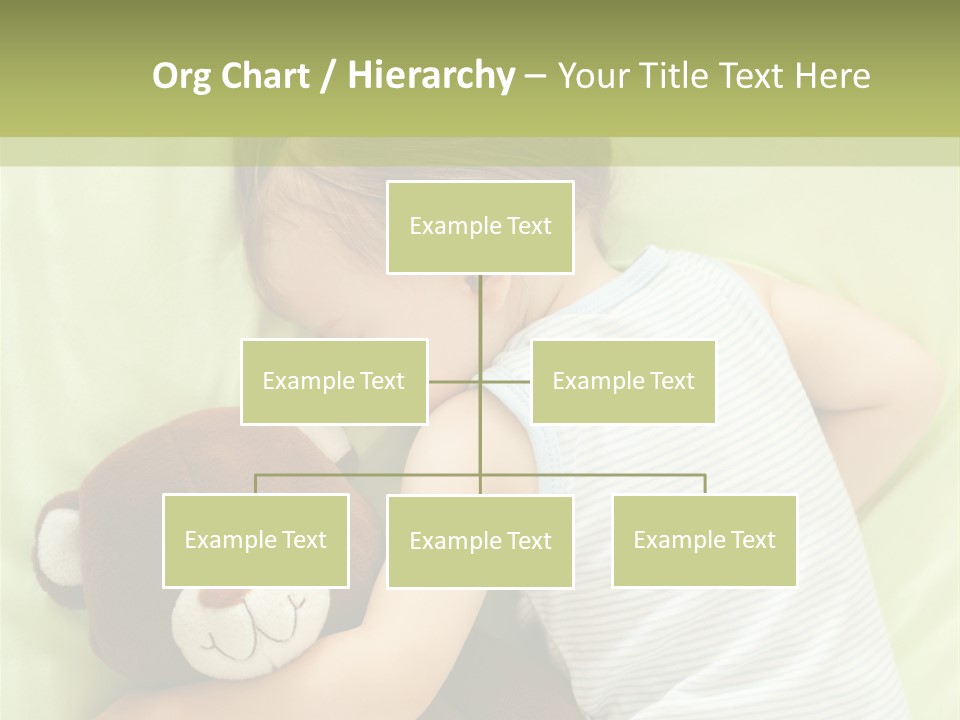 Org Chart / Hierarchy – Your Title Text Here

Example Text

Example Text

Example Text

Example Text

Example Text

Example Text